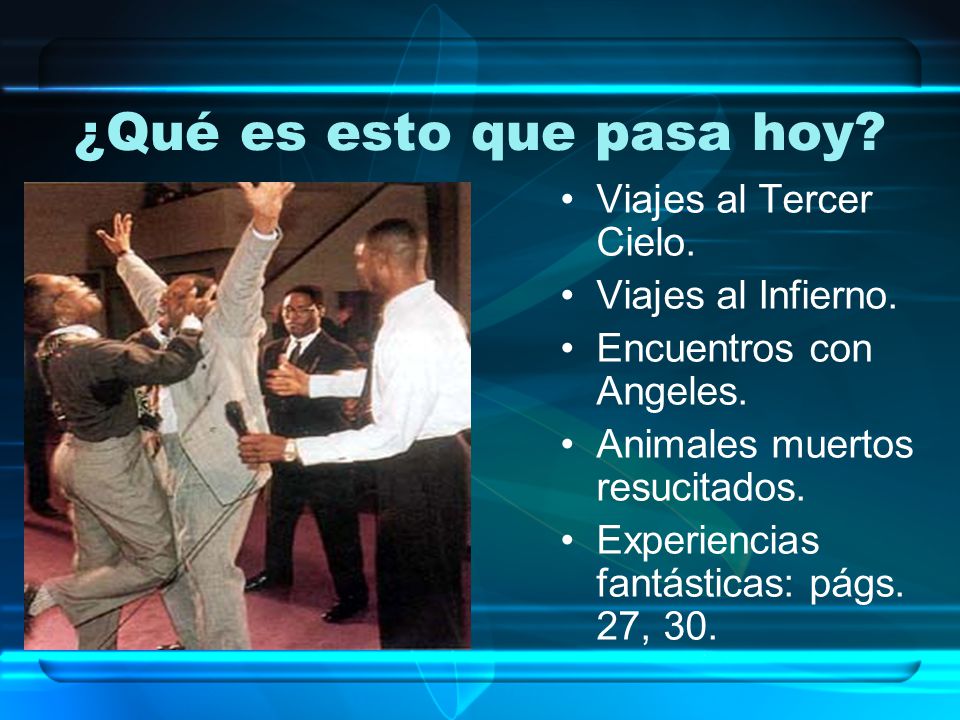 ¿Qué es esto que pasa hoy?

• Viajes al Tercer Cielo.
• Viajes al Infierno.
• Encuentros con Angeles.
• Animales muertos resucitados.
• Experiencias fantásticas: págs. 27, 30.